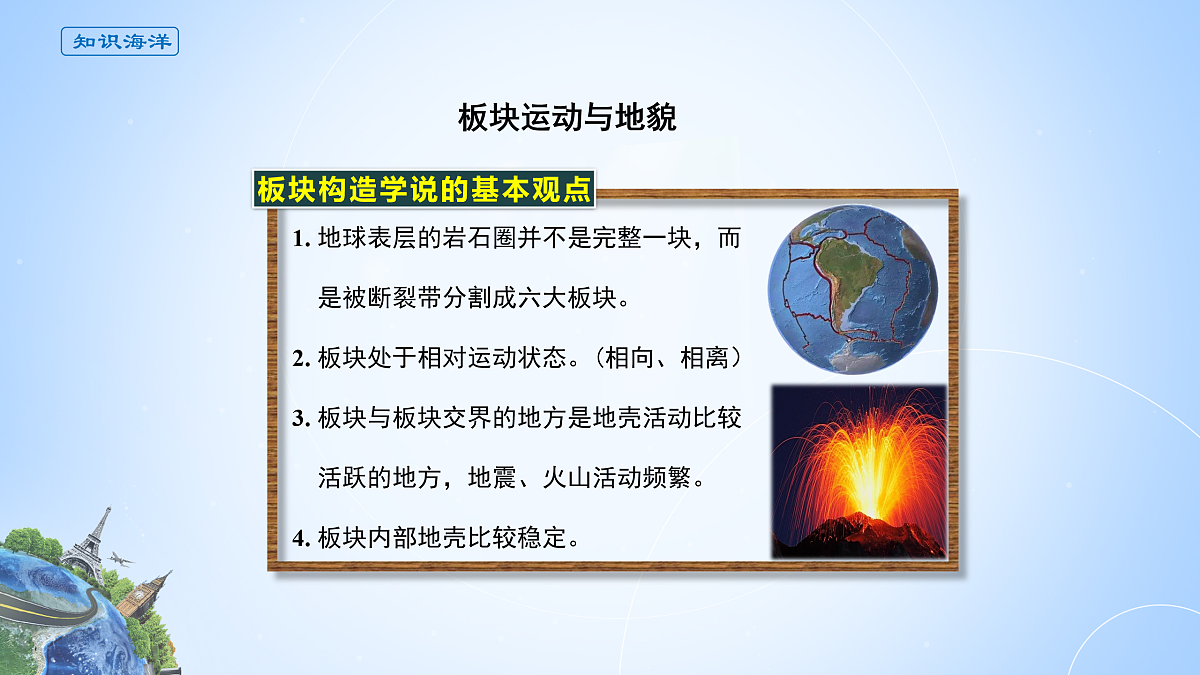 知识海洋

板块运动与地貌

板块构造学说的基本观点

1. 地球表层的岩石圈并不是完整一块，而是被断裂带分割成六大板块。

2. 板块处于相对运动状态。（相向、相离）

3. 板块与板块交界的地方是地壳活动比较活跃的地方，地震、火山活动频繁。

4. 板块内部地壳比较稳定。